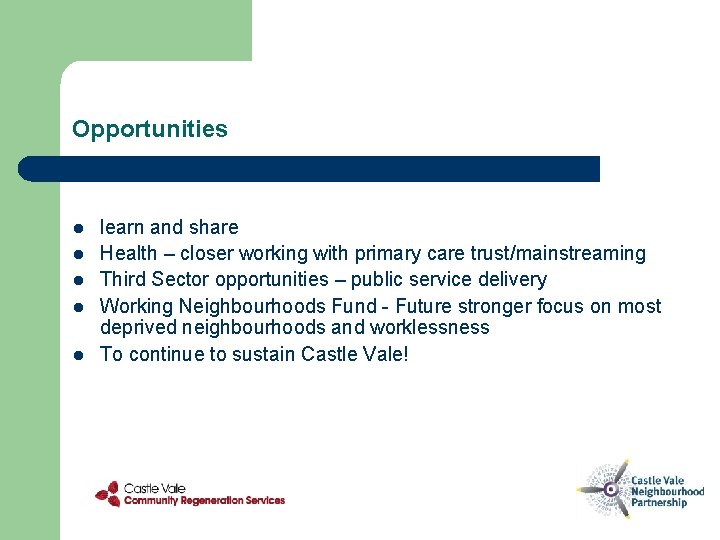 Opportunities

- learn and share
- Health – closer working with primary care trust/mainstreaming
- Third Sector opportunities – public service delivery
- Working Neighbourhoods Fund - Future stronger focus on most deprived neighbourhoods and worklessness
- To continue to sustain Castle Vale!

Castle Vale
Community Regeneration Services

Castle Vale
Neighbourhood
Partnership